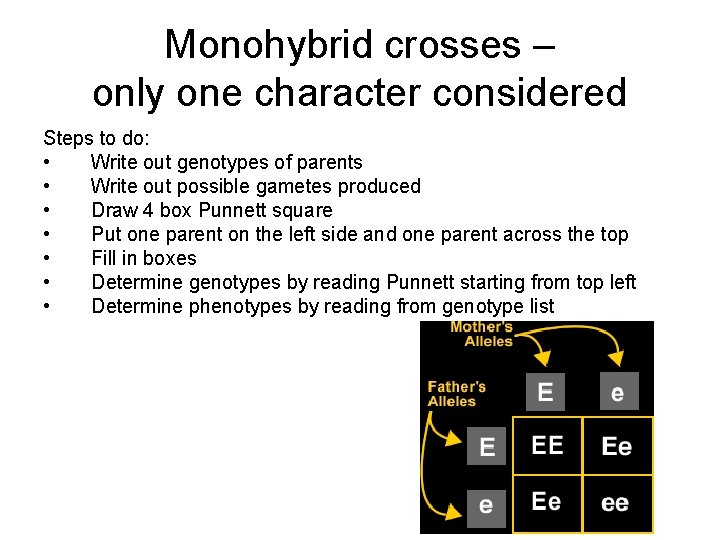 Monohybrid crosses – only one character considered

Steps to do:
• Write out genotypes of parents
• Write out possible gametes produced
• Draw 4 box Punnett square
• Put one parent on the left side and one parent across the top
• Fill in boxes
• Determine genotypes by reading Punnett starting from top left
• Determine phenotypes by reading from genotype list

Mother's Alleles

Father's Alleles

| | E | e |
|---|---|---|
| E | EE | Ee |
| e | Ee | ee |